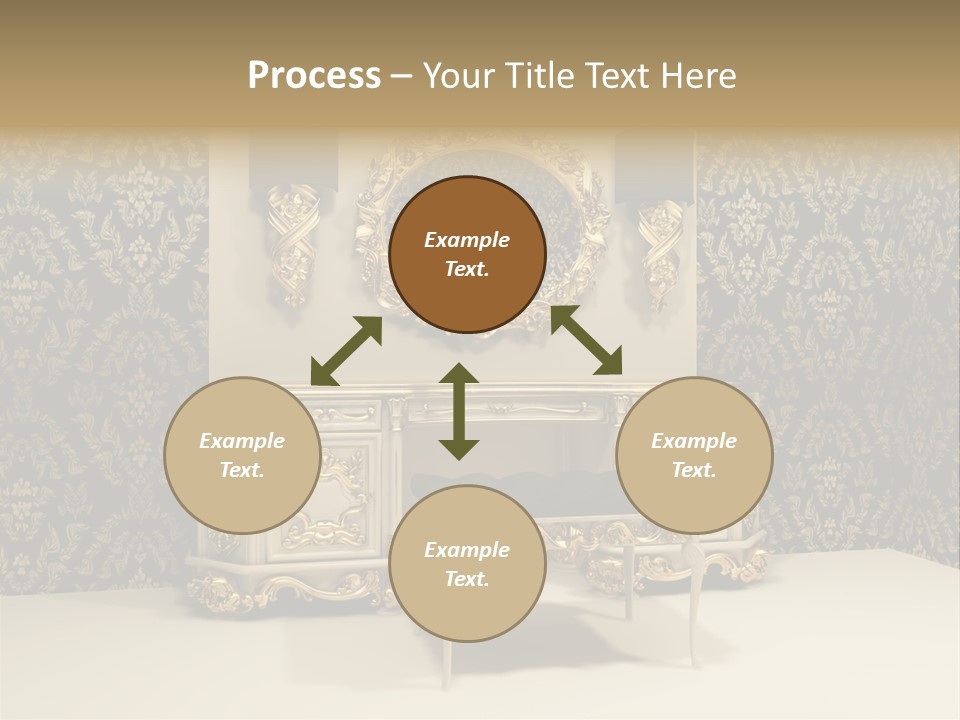 Process – Your Title Text Here

Example Text.

Example Text.

Example Text.

Example Text.